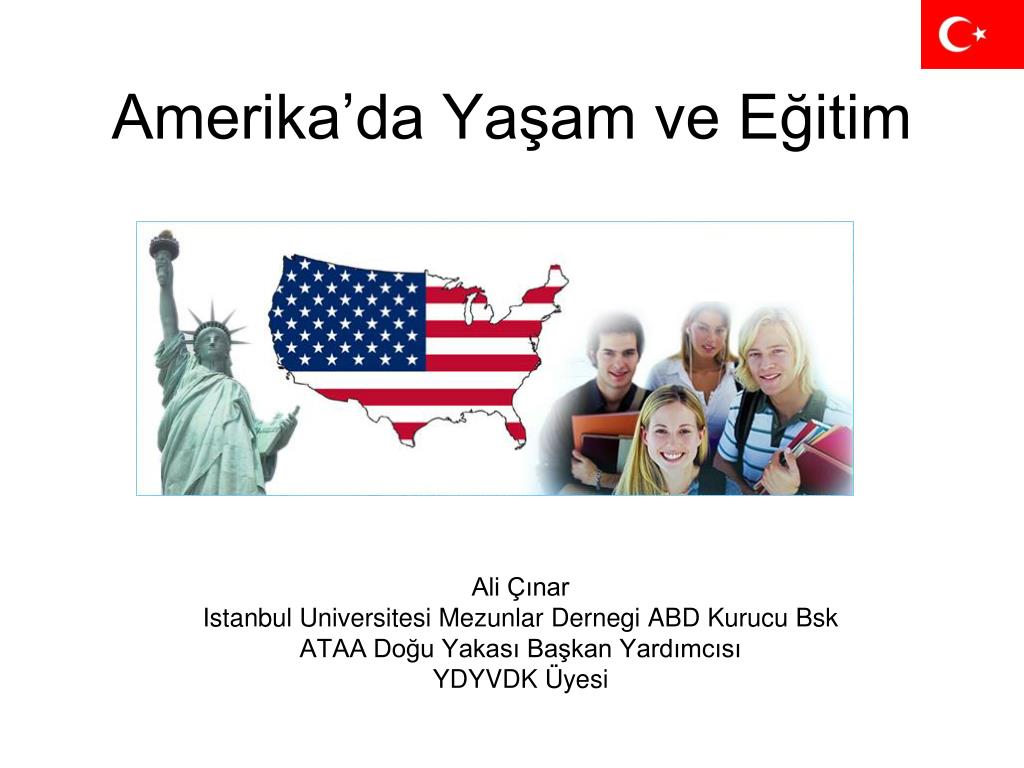 Amerika’da Yaşam ve Eğitim

Ali Çınar
Istanbul Universitesi Mezunlar Dernegi ABD Kurucu Bsk
ATAA Doğu Yakası Başkan Yardımcısı
YDYVDK Üyesi